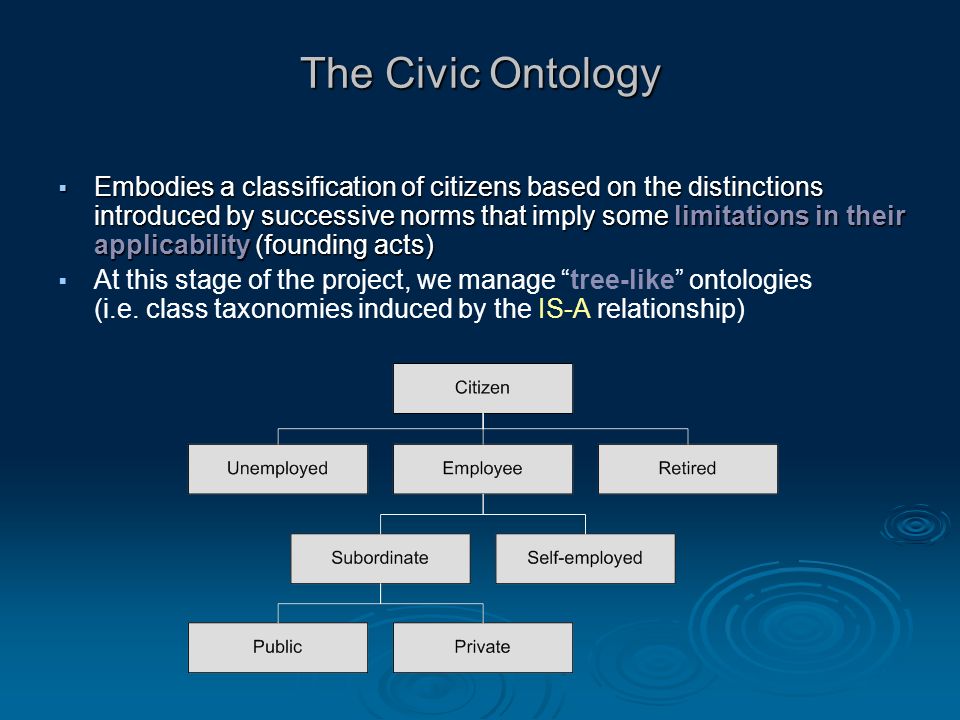 The Civic Ontology

▪ Embodies a classification of citizens based on the distinctions introduced by successive norms that imply some limitations in their applicability (founding acts)

▪ At this stage of the project, we manage “tree-like” ontologies (i.e. class taxonomies induced by the IS-A relationship)

Citizen

Unemployed

Employee

Retired

Subordinate

Self-employed

Public

Private